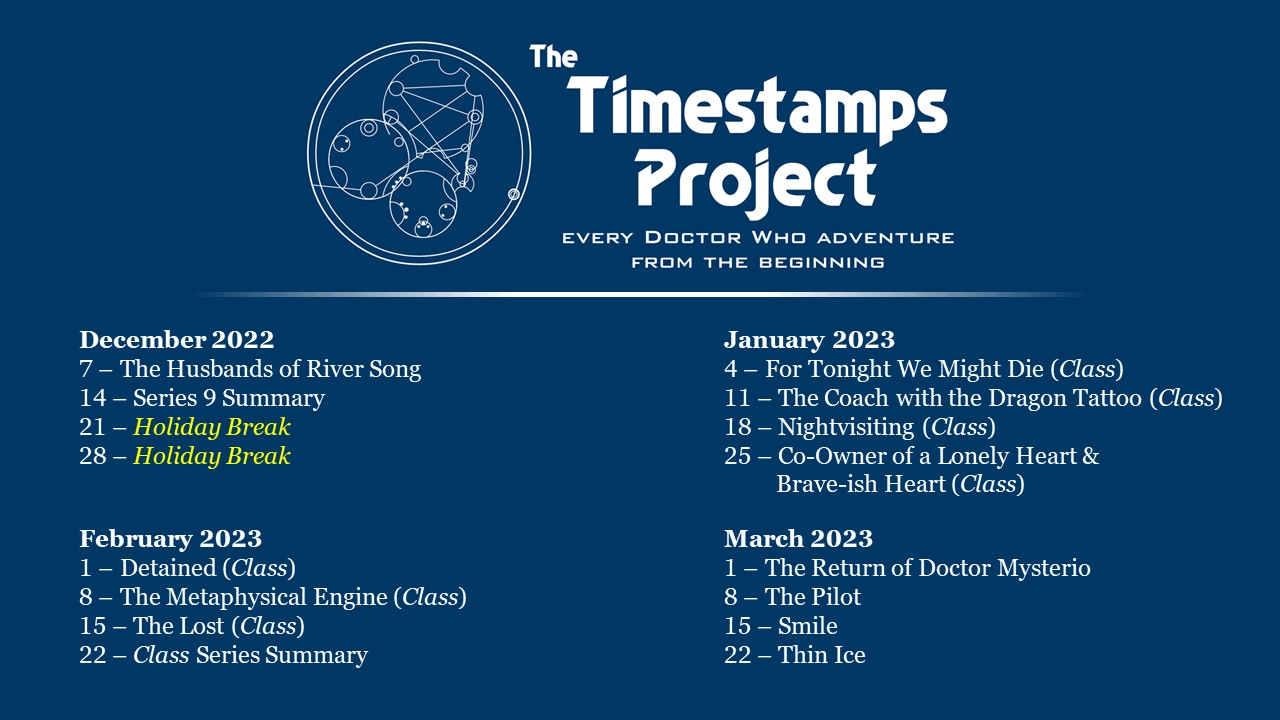 The Timestamps Project

EVERY DOCTOR WHO ADVENTURE FROM THE BEGINNING

December 2022
7 – The Husbands of River Song
14 – Series 9 Summary
21 – Holiday Break
28 – Holiday Break

February 2023
1 – Detained (Class)
8 – The Metaphysical Engine (Class)
15 – The Lost (Class)
22 – Class Series Summary

January 2023
4 – For Tonight We Might Die (Class)
11 – The Coach with the Dragon Tattoo (Class)
18 – Nightvisiting (Class)
25 – Co-Owner of a Lonely Heart & Brave-ish Heart (Class)

March 2023
1 – The Return of Doctor Mysterio
8 – The Pilot
15 – Smile
22 – Thin Ice